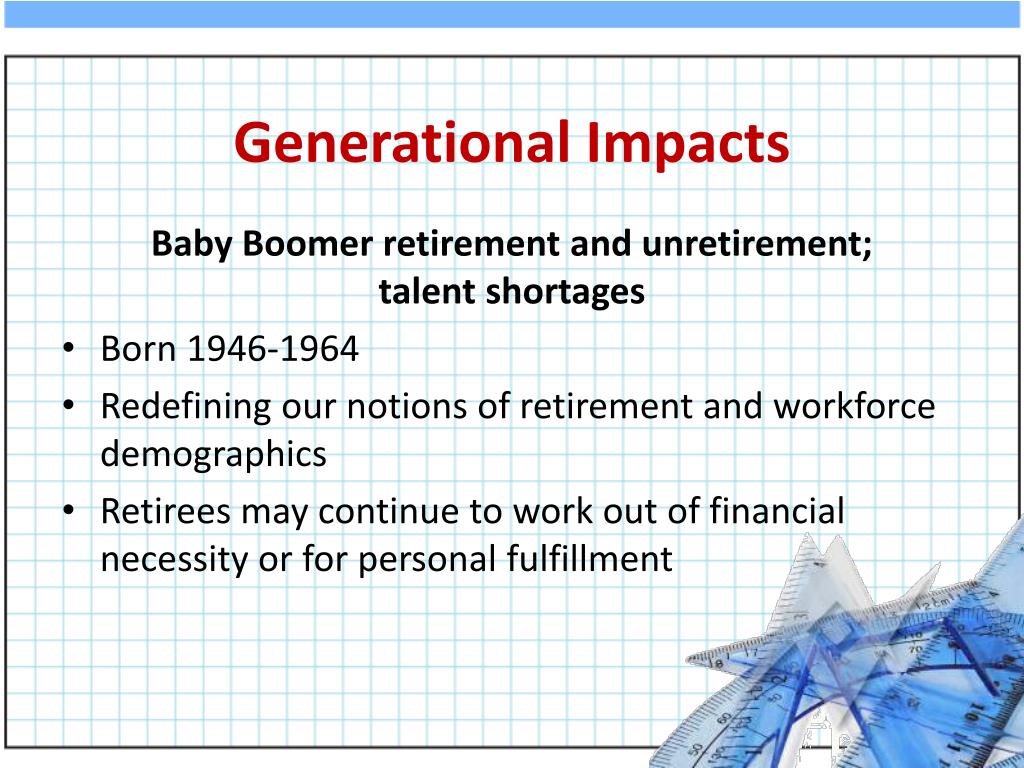 Generational Impacts

Baby Boomer retirement and unretirement; talent shortages

• Born 1946-1964
• Redefining our notions of retirement and workforce demographics
• Retirees may continue to work out of financial necessity or for personal fulfillment